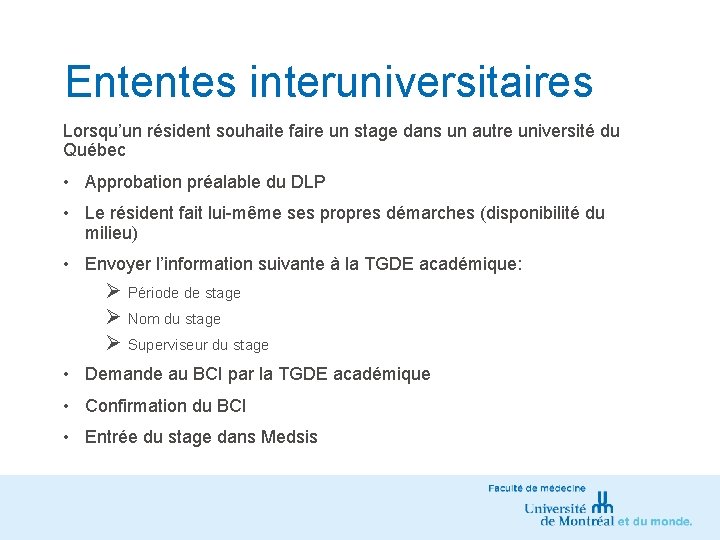 Ententes interuniversitaires

Lorsqu'un résident souhaite faire un stage dans un autre université du Québec

• Approbation préalable du DLP

• Le résident fait lui-même ses propres démarches (disponibilité du milieu)

• Envoyer l'information suivante à la TGDE académique:

➢ Période de stage

➢ Nom du stage

➢ Superviseur du stage

• Demande au BCI par la TGDE académique

• Confirmation du BCI

• Entrée du stage dans Medsis

Faculté de médecine
Université de Montréal et du monde.